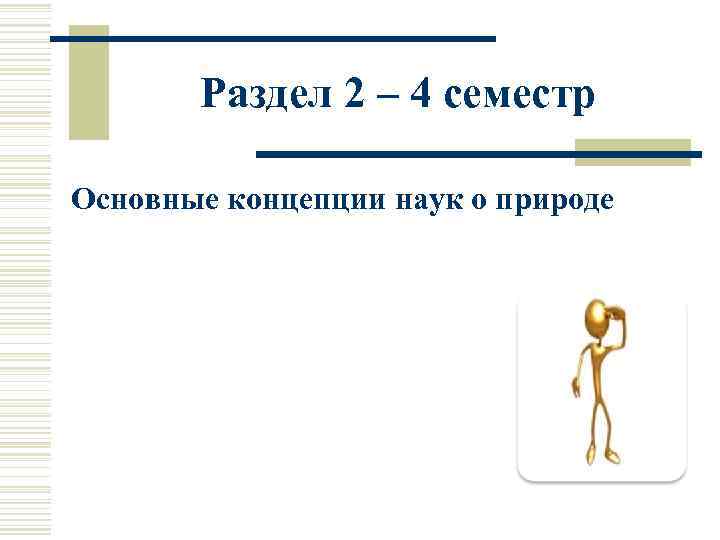 Раздел 2 – 4 семестр

Основные концепции наук о природе